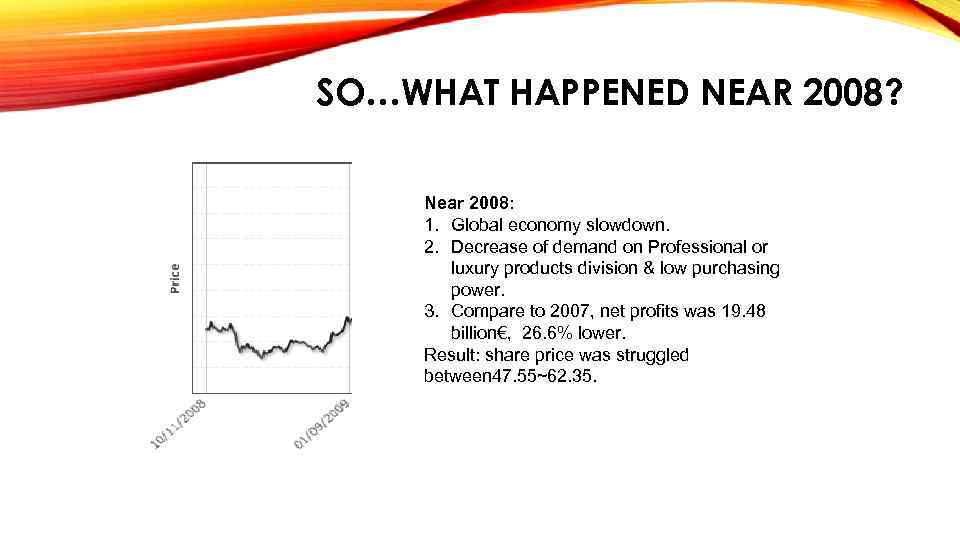 SO…WHAT HAPPENED NEAR 2008?

Price

10/11/2008

01/09/2009

Near 2008:
1. Global economy slowdown.
2. Decrease of demand on Professional or luxury products division & low purchasing power.
3. Compare to 2007, net profits was 19.48 billion€, 26.6% lower.
Result: share price was struggled between47.55~62.35.